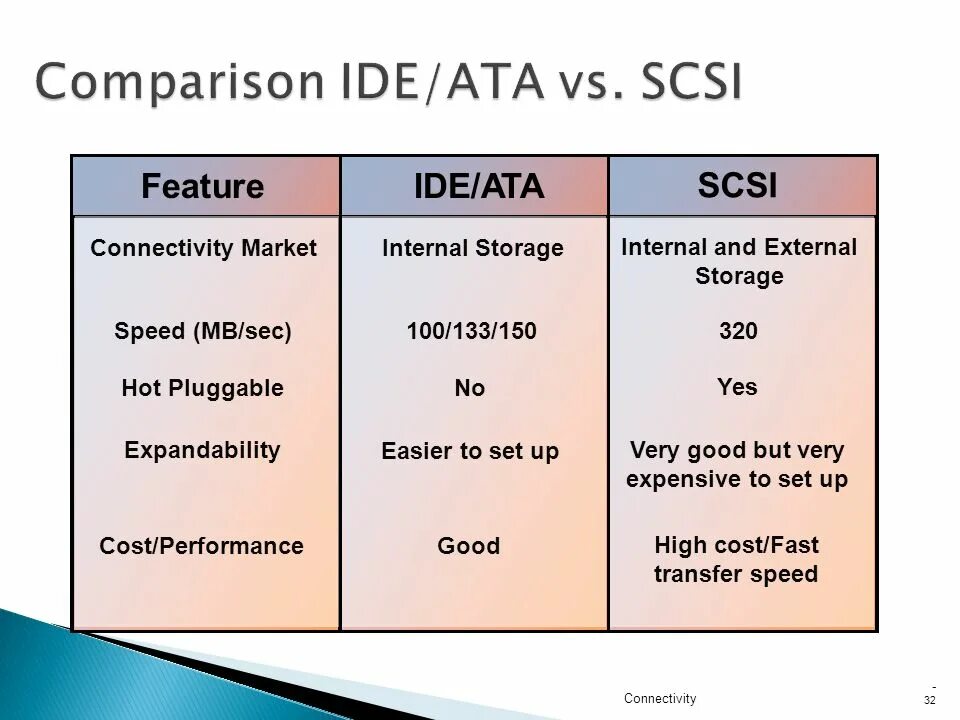 Comparison IDE/ATA vs. SCSI

| Feature | IDE/ATA | SCSI |
|---|---|---|
| Connectivity Market | Internal Storage | Internal and External Storage |
| Speed (MB/sec) | 100/133/150 | 320 |
| Hot Pluggable | No | Yes |
| Expandability | Easier to set up | Very good but very expensive to set up |
| Cost/Performance | Good | High cost/Fast transfer speed |

Connectivity

- 32